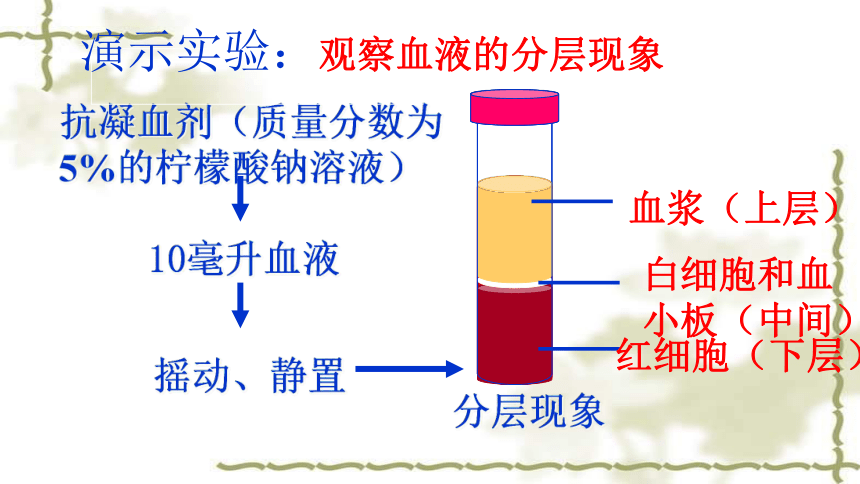 演示实验：观察血液的分层现象

抗凝血剂（质量分数为5%的柠檬酸钠溶液）

10毫升血液

摇动、静置

分层现象

血浆（上层）

白细胞和血小板（中间）

红细胞（下层）